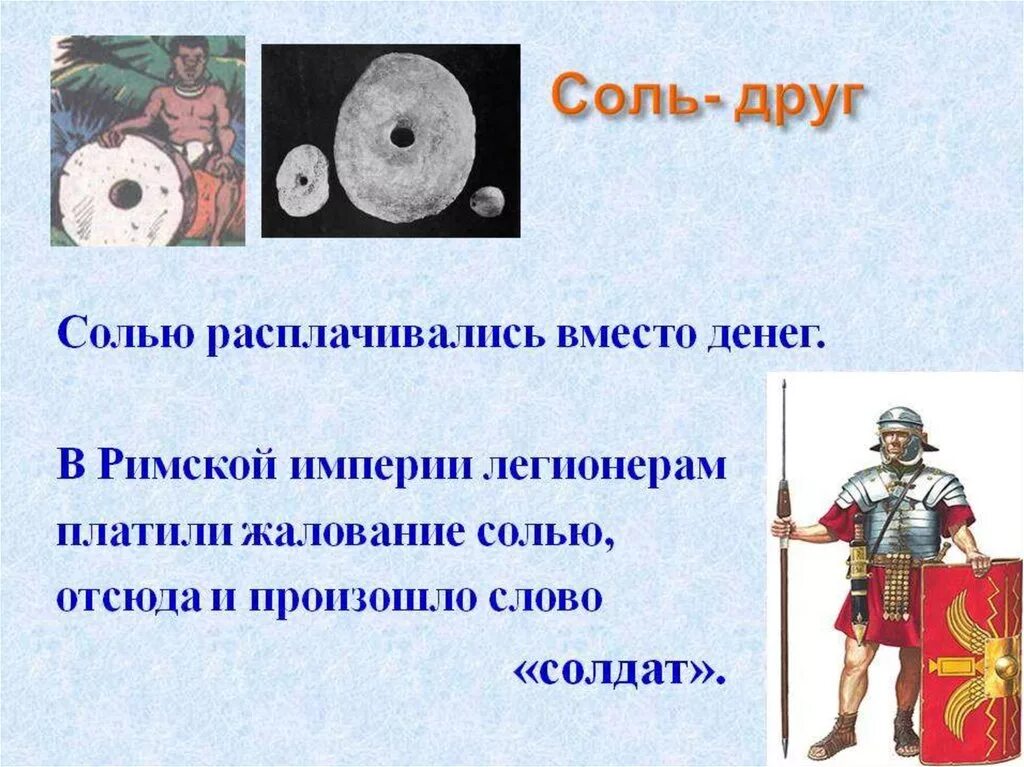 Соль- друг

Солью расплачивались вместо денег.

В Римской империи легионерам платили жалование солью, отсюда и произошло слово «солдат».